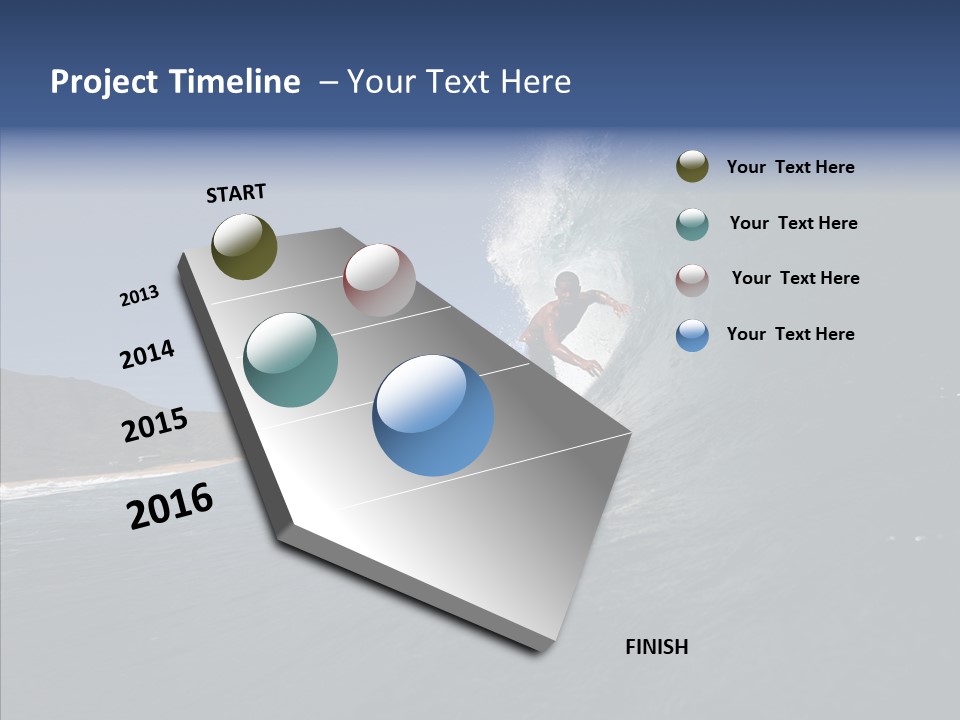 Project Timeline – Your Text Here

START

2013

2014

2015

2016

FINISH

Your Text Here

Your Text Here

Your Text Here

Your Text Here